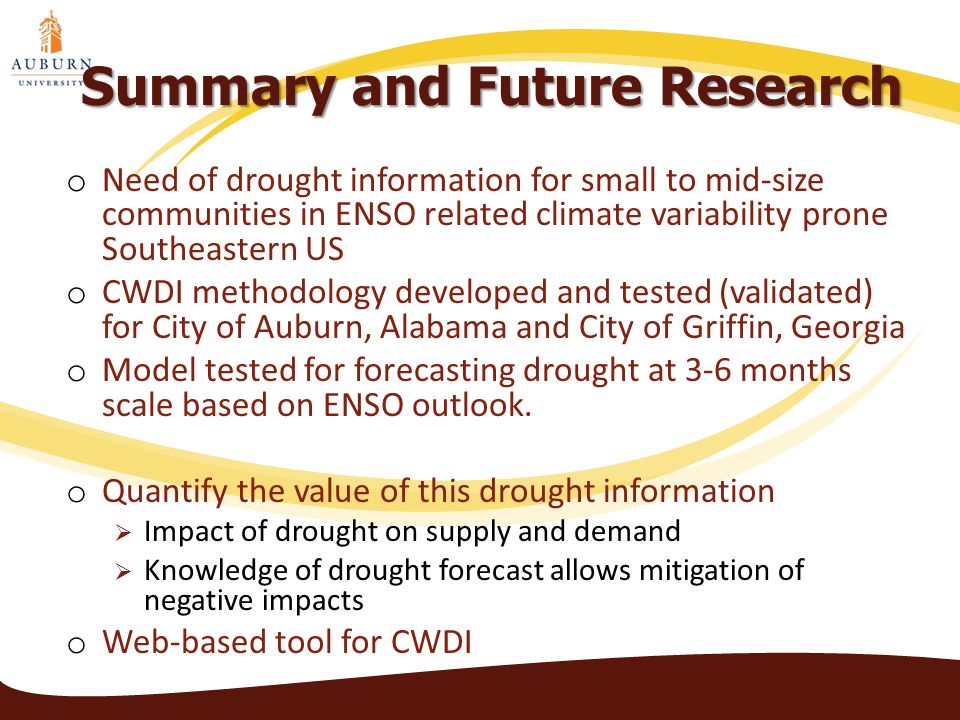 AUBURN
UNIVERSITY

Summary and Future Research

o Need of drought information for small to mid-size communities in ENSO related climate variability prone Southeastern US

o CWDI methodology developed and tested (validated) for City of Auburn, Alabama and City of Griffin, Georgia

o Model tested for forecasting drought at 3-6 months scale based on ENSO outlook.

o Quantify the value of this drought information

➢ Impact of drought on supply and demand

➢ Knowledge of drought forecast allows mitigation of negative impacts

o Web-based tool for CWDI